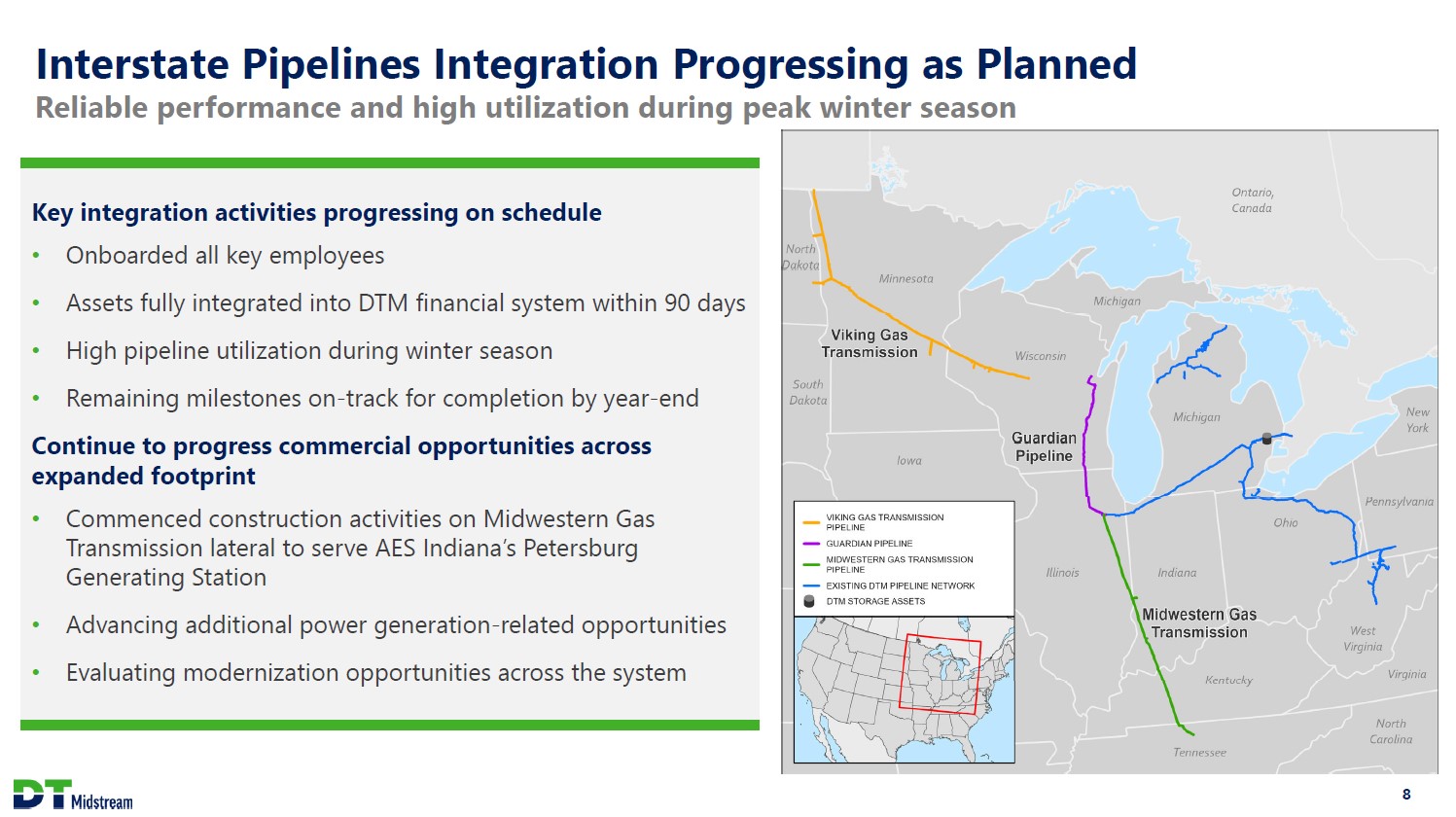 Interstate Pipelines Integration Progressing as Planned
Reliable performance and high utilization during peak winter season

Key integration activities progressing on schedule
• Onboarded all key employees
• Assets fully integrated into DTM financial system within 90 days
• High pipeline utilization during winter season
• Remaining milestones on-track for completion by year-end

Continue to progress commercial opportunities across expanded footprint
• Commenced construction activities on Midwestern Gas Transmission lateral to serve AES Indiana's Petersburg Generating Station
• Advancing additional power generation-related opportunities
• Evaluating modernization opportunities across the system

Ontario, Canada
North Dakota
Minnesota
Michigan
Viking Gas Transmission
Wisconsin
South Dakota
Michigan
New York
Guardian Pipeline
Iowa
Pennsylvania
Ohio
Illinois
Indiana
Midwestern Gas Transmission
West Virginia
Virginia
Kentucky
North Carolina
Tennessee

VIKING GAS TRANSMISSION PIPELINE
GUARDIAN PIPELINE
MIDWESTERN GAS TRANSMISSION PIPELINE
EXISTING DTM PIPELINE NETWORK
DTM STORAGE ASSETS

DT Midstream
8